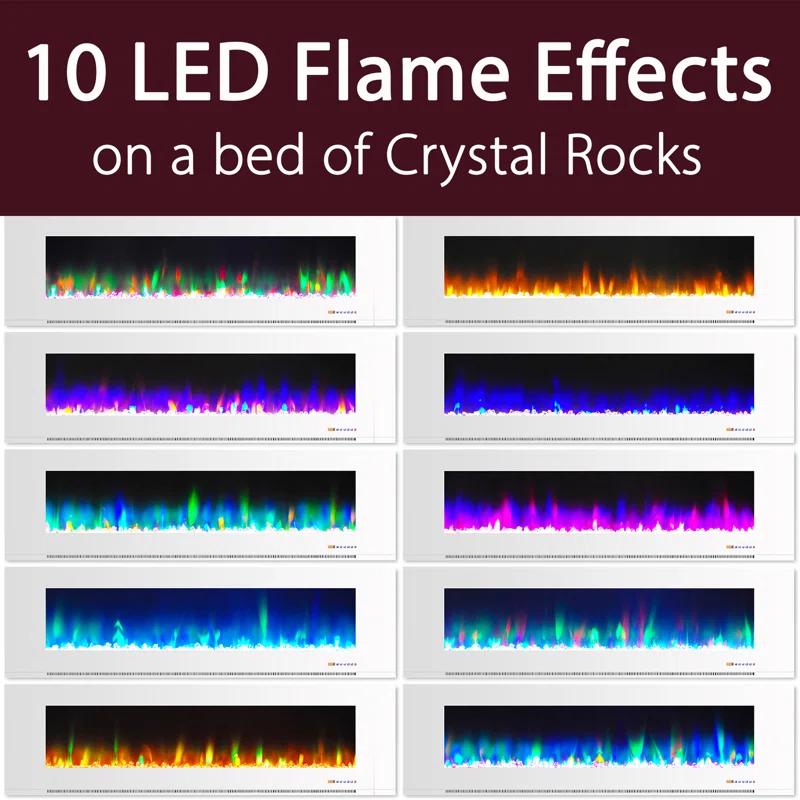 10 LED Flame Effects
on a bed of Crystal Rocks